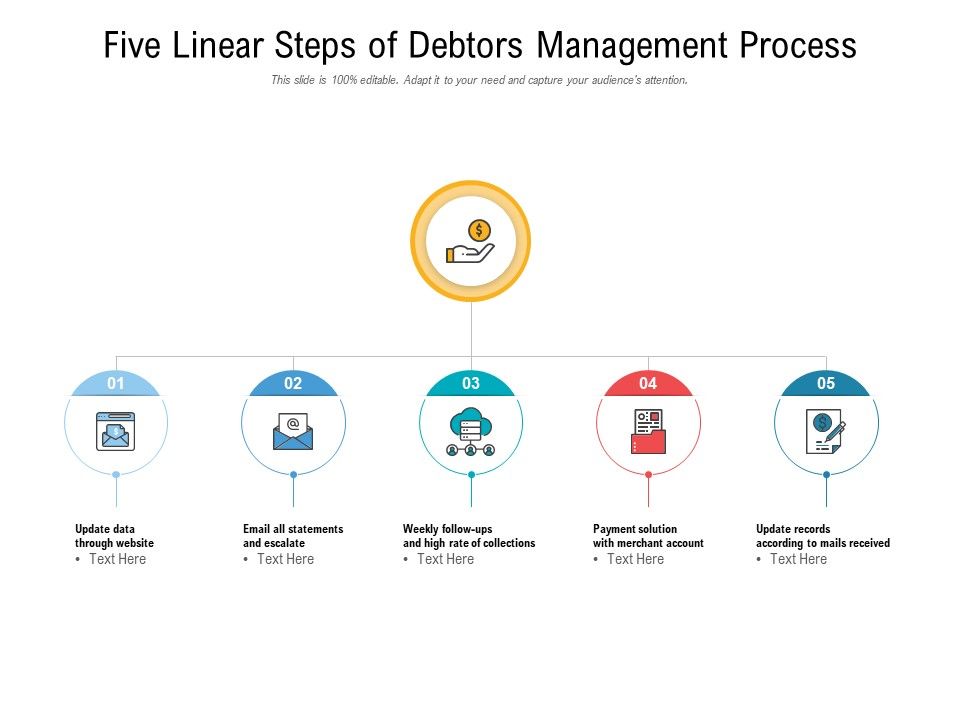 Five Linear Steps of Debtors Management Process

This slide is 100% editable. Adapt it to your need and capture your audience's attention.

01

02

03

04

05

Update data through website
• Text Here

Email all statements and escalate
• Text Here

Weekly follow-ups and high rate of collections
• Text Here

Payment solution with merchant account
• Text Here

Update records according to mails received
• Text Here